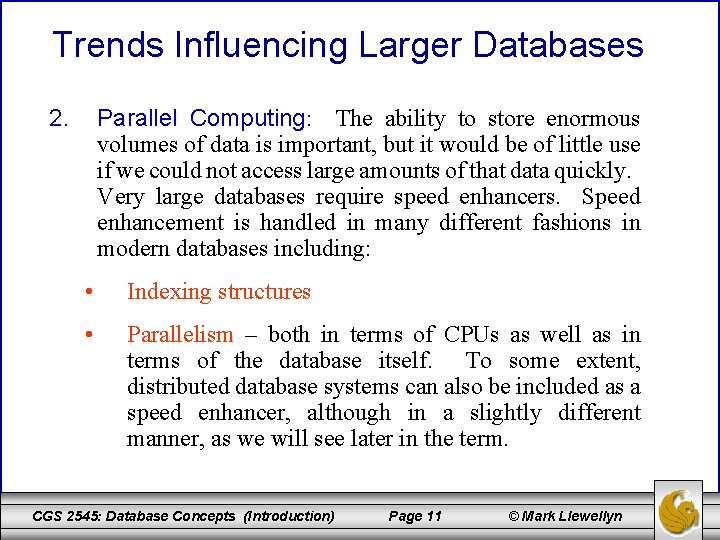 Trends Influencing Larger Databases

2. Parallel Computing: The ability to store enormous volumes of data is important, but it would be of little use if we could not access large amounts of that data quickly. Very large databases require speed enhancers. Speed enhancement is handled in many different fashions in modern databases including:

• Indexing structures

• Parallelism – both in terms of CPUs as well as in terms of the database itself. To some extent, distributed database systems can also be included as a speed enhancer, although in a slightly different manner, as we will see later in the term.

CGS 2545: Database Concepts (Introduction) Page 11 © Mark Llewellyn